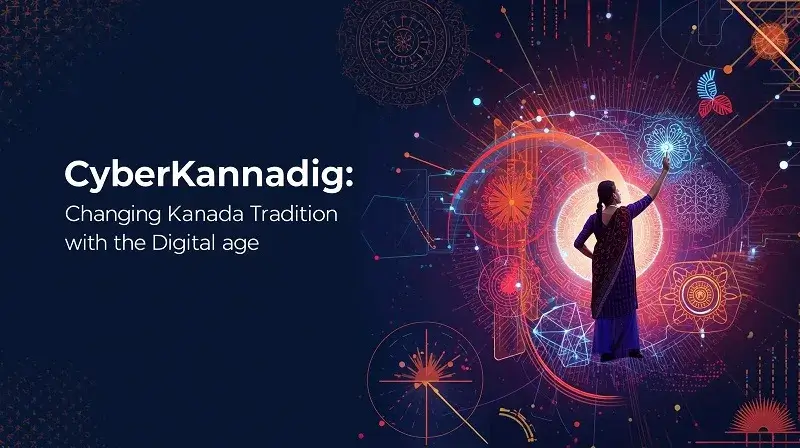 CyberKannadig:
Changing Kanada Tradition with the Digital age